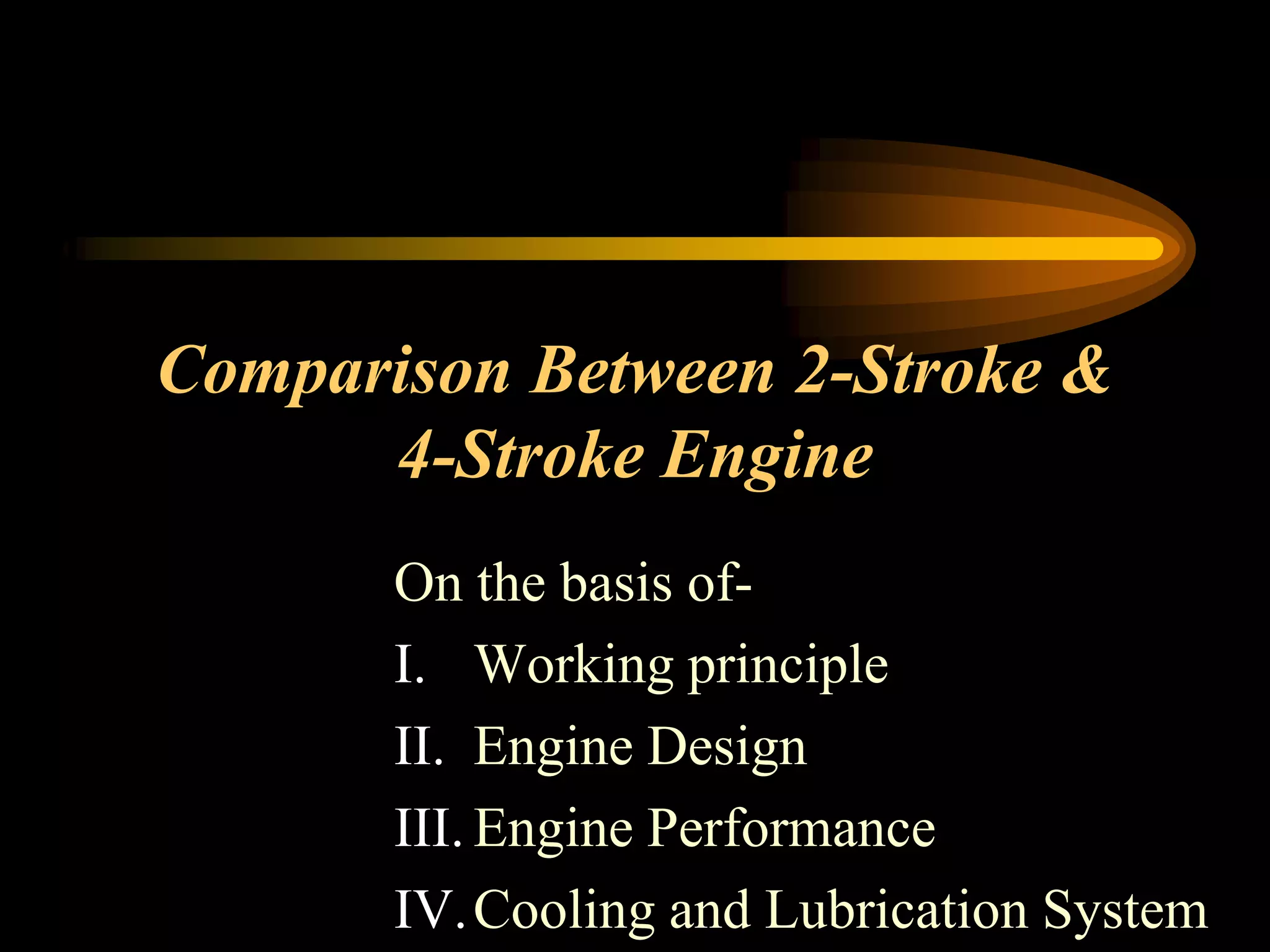 Comparison Between 2-Stroke & 4-Stroke Engine

On the basis of-

I. Working principle

II. Engine Design

III. Engine Performance

IV. Cooling and Lubrication System